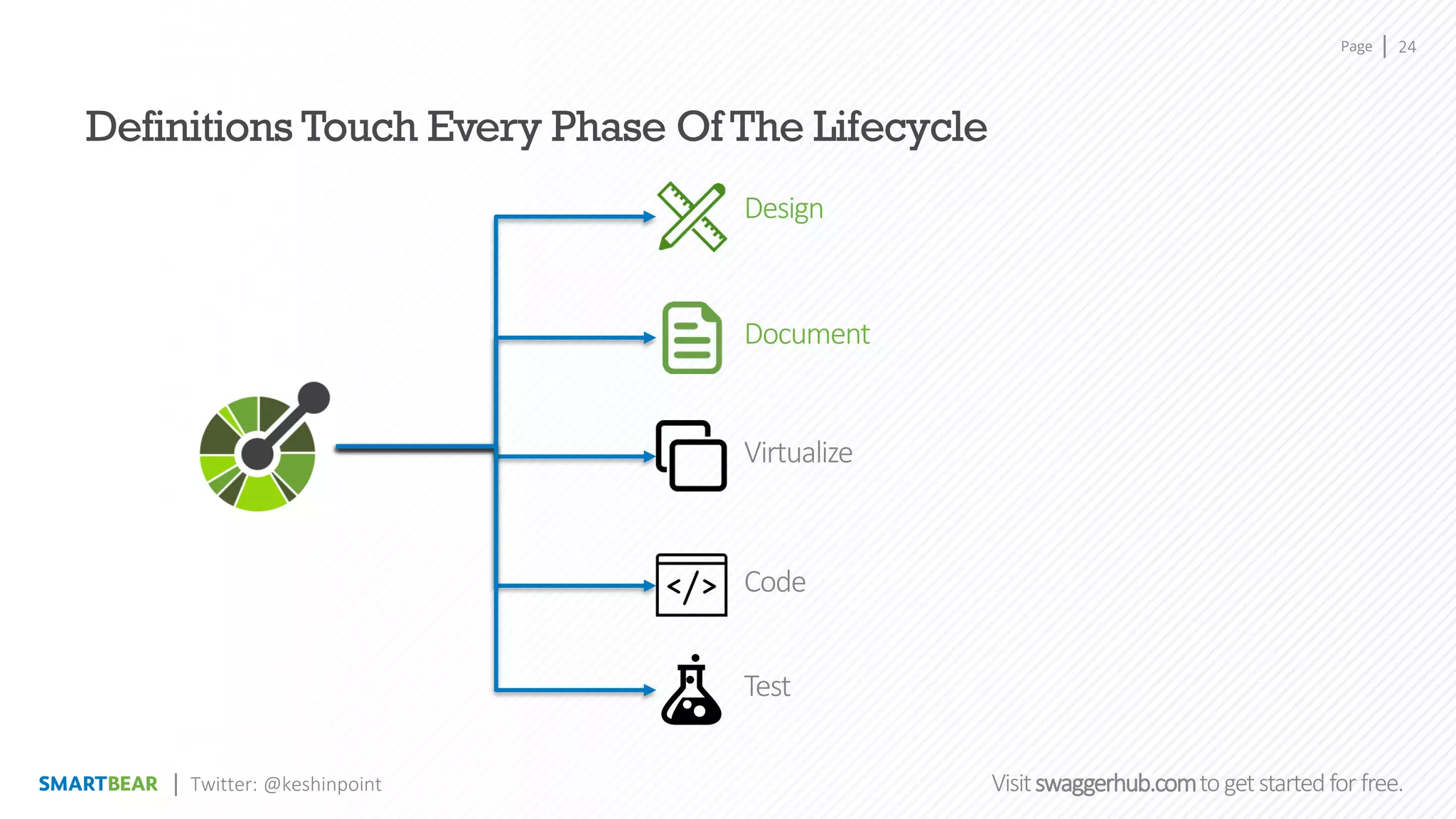 Page | 24

Definitions Touch Every Phase Of The Lifecycle

Design

Document

Virtualize

</>

Code

Test

SMARTBEAR | Twitter: @keshinpoint

Visit swaggerhub.com to get started for free.